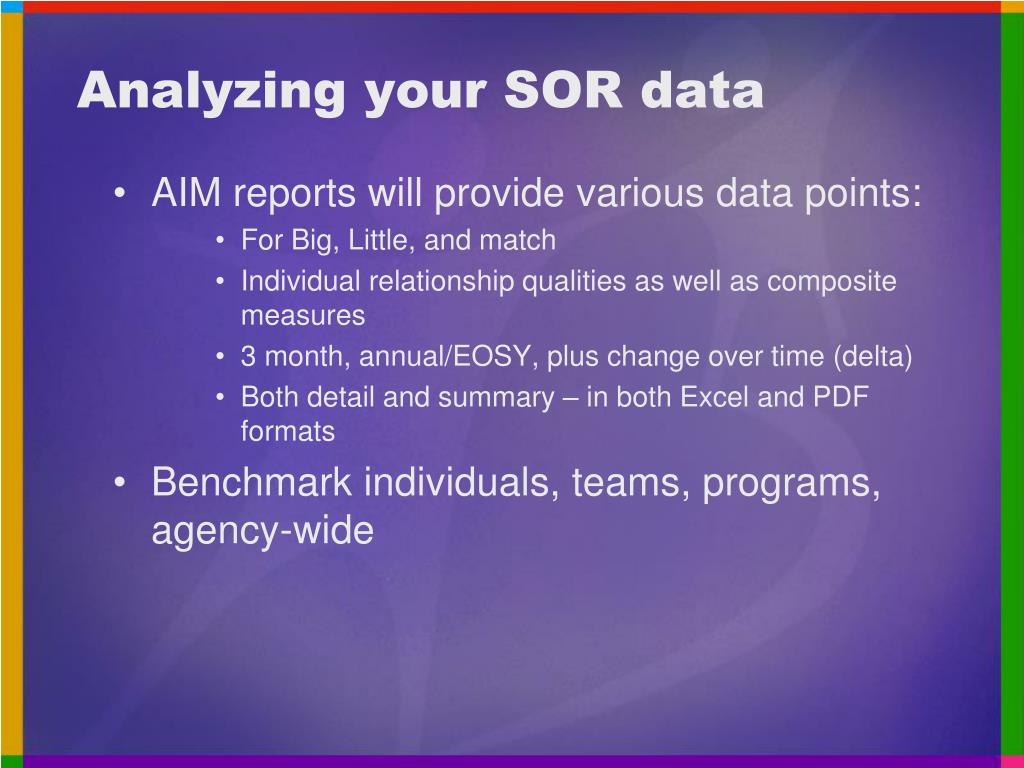 Analyzing your SOR data

• AIM reports will provide various data points:
  • For Big, Little, and match
  • Individual relationship qualities as well as composite measures
  • 3 month, annual/EOSY, plus change over time (delta)
  • Both detail and summary – in both Excel and PDF formats
• Benchmark individuals, teams, programs, agency-wide